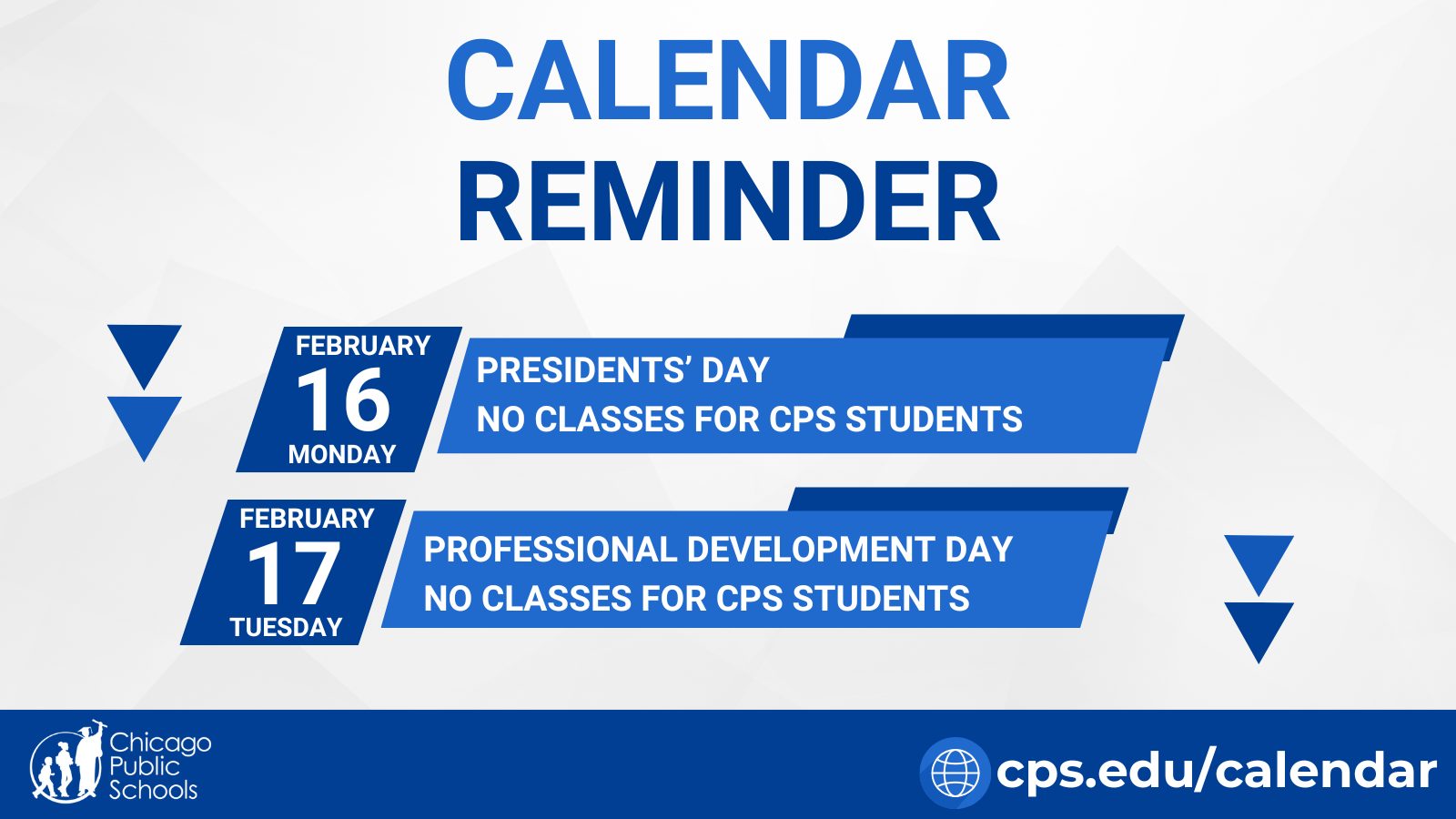 CALENDAR REMINDER

FEBRUARY
16
MONDAY

PRESIDENTS' DAY
NO CLASSES FOR CPS STUDENTS

FEBRUARY
17
TUESDAY

PROFESSIONAL DEVELOPMENT DAY
NO CLASSES FOR CPS STUDENTS

Chicago Public Schools

cps.edu/calendar